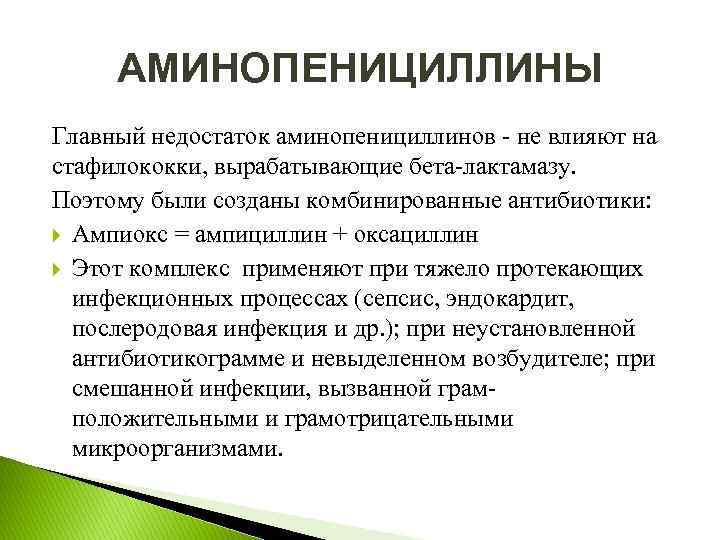 АМИНОПЕНИЦИЛЛИНЫ

Главный недостаток аминопенициллинов - не влияют на стафилококки, вырабатывающие бета-лактамазу.

Поэтому были созданы комбинированные антибиотики:

Ампиокс = ампициллин + оксациллин

Этот комплекс применяют при тяжело протекающих инфекционных процессах (сепсис, эндокардит, послеродовая инфекция и др.); при неустановленной антибиотикограмме и невыделенном возбудителе; при смешанной инфекции, вызванной грам-положительными и грамотрицательными микроорганизмами.